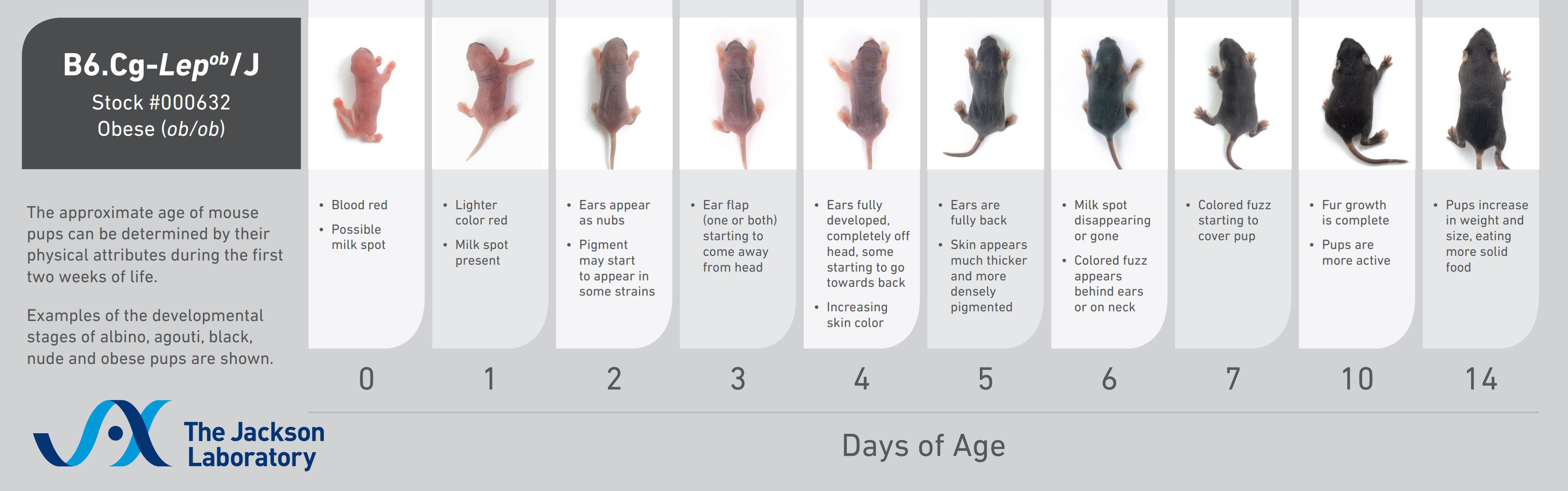 B6.Cg-$Lep^{ob}$/J
Stock #000632
Obese (ob/ob)

The approximate age of mouse pups can be determined by their physical attributes during the first two weeks of life.

Examples of the developmental stages of albino, agouti, black, nude and obese pups are shown.

The Jackson Laboratory

• Blood red
• Possible milk spot

0

• Lighter color red
• Milk spot present

1

• Ears appear as nubs
• Pigment may start to appear in some strains

2

• Ear flap (one or both) starting to come away from head

3

• Ears fully developed, completely off head, some starting to go towards back
• Increasing skin color

4

• Ears are fully back
• Skin appears much thicker and more densely pigmented

5

• Milk spot disappearing or gone
• Colored fuzz appears behind ears or on neck

6

• Colored fuzz starting to cover pup

7

• Fur growth is complete
• Pups are more active

10

• Pups increase in weight and size, eating more solid food

14

Days of Age